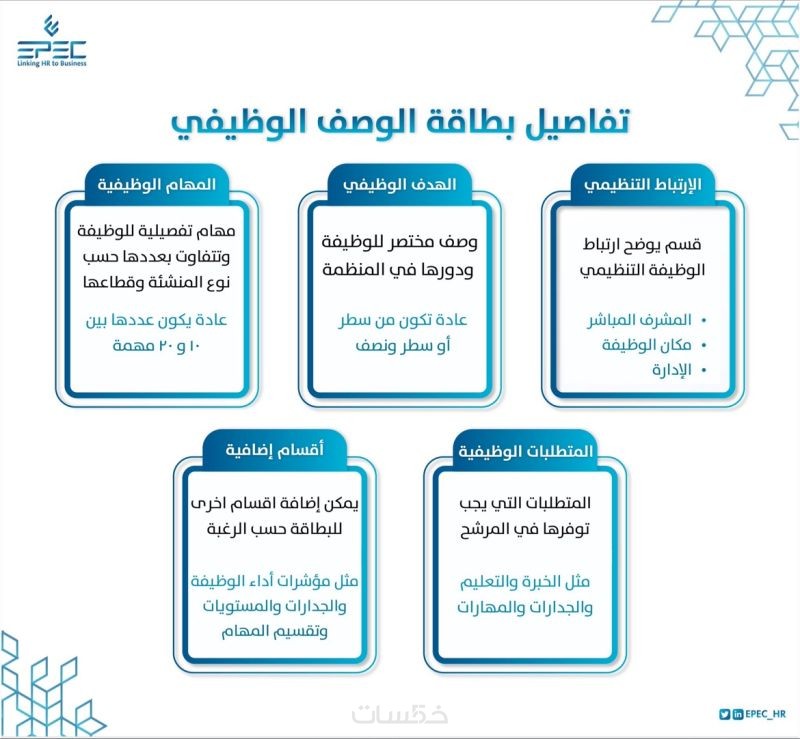 EPEC
Linking HR to Business

تفاصيل بطاقة الوصف الوظيفي

الإرتباط التنظيمي

قسم يوضح ارتباط الوظيفة التنظيمي

• المشرف المباشر
• مكان الوظيفة
• الإدارة

الهدف الوظيفي

وصف مختصر للوظيفة ودورها في المنظمة

عادة تكون من سطر أو سطر ونصف

المهام الوظيفية

مهام تفصيلية للوظيفة وتتفاوت بعددها حسب نوع المنشئة وقطاعها

عادة يكون عددها بين ١٠ و ٢٠ مهمة

المتطلبات الوظيفية

المتطلبات التي يجب توفرها في المرشح

مثل الخبرة والتعليم والجدارات والمهارات

أقسام إضافية

يمكن إضافة اقسام اخرى للبطاقة حسب الرغبة

مثل مؤشرات أداء الوظيفة والجدارات والمستويات وتقسيم المهام

خمسات

EPEC_HR